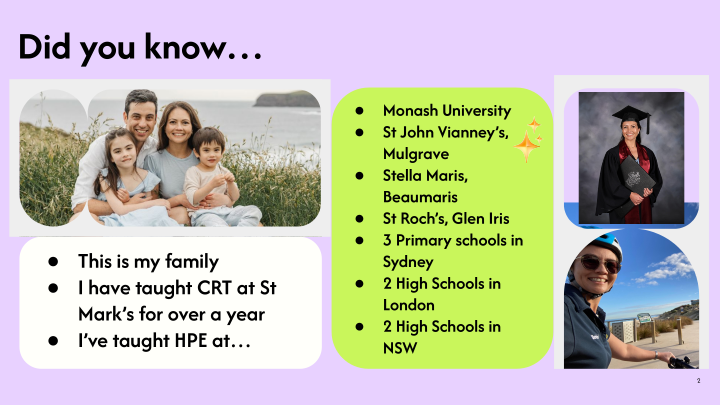 Did you know…

- This is my family
- I have taught CRT at St Mark's for over a year
- I've taught HPE at…

- Monash University
- St John Vianney's, Mulgrave
- Stella Maris, Beaumaris
- St Roch's, Glen Iris
- 3 Primary schools in Sydney
- 2 High Schools in London
- 2 High Schools in NSW

2